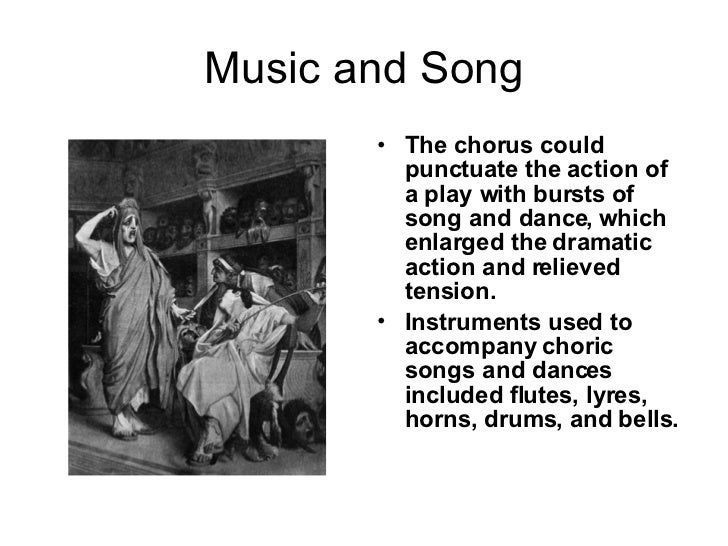 Music and Song

• The chorus could punctuate the action of a play with bursts of song and dance, which enlarged the dramatic action and relieved tension.

• Instruments used to accompany choric songs and dances included flutes, lyres, horns, drums, and bells.